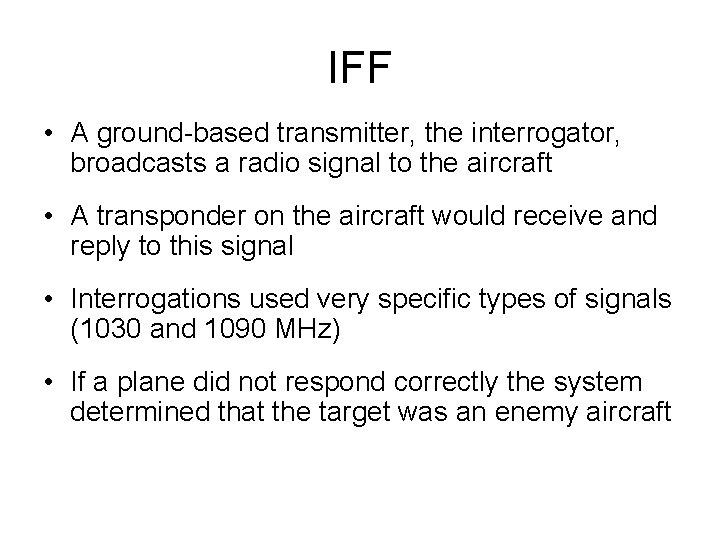 IFF

• A ground-based transmitter, the interrogator, broadcasts a radio signal to the aircraft

• A transponder on the aircraft would receive and reply to this signal

• Interrogations used very specific types of signals (1030 and 1090 MHz)

• If a plane did not respond correctly the system determined that the target was an enemy aircraft